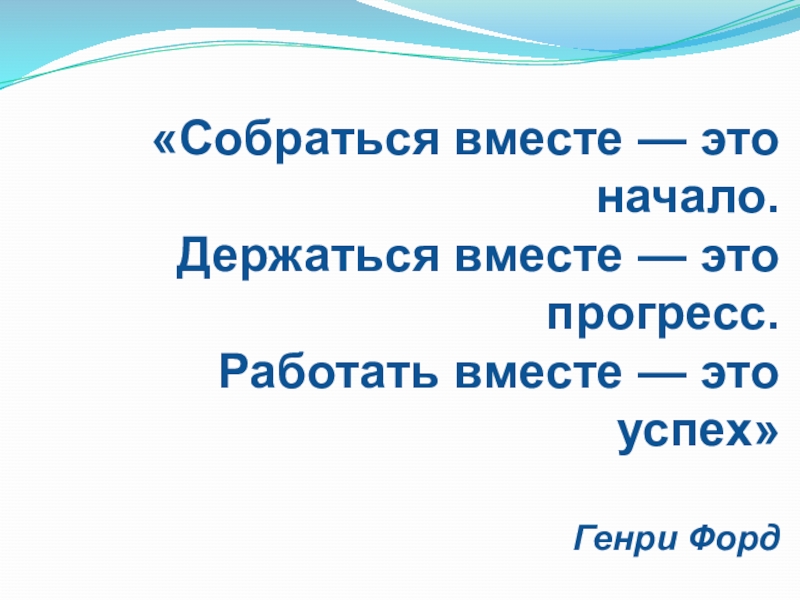 «Собраться вместе — это начало.
Держаться вместе — это прогресс.
Работать вместе — это успех»

Генри Форд